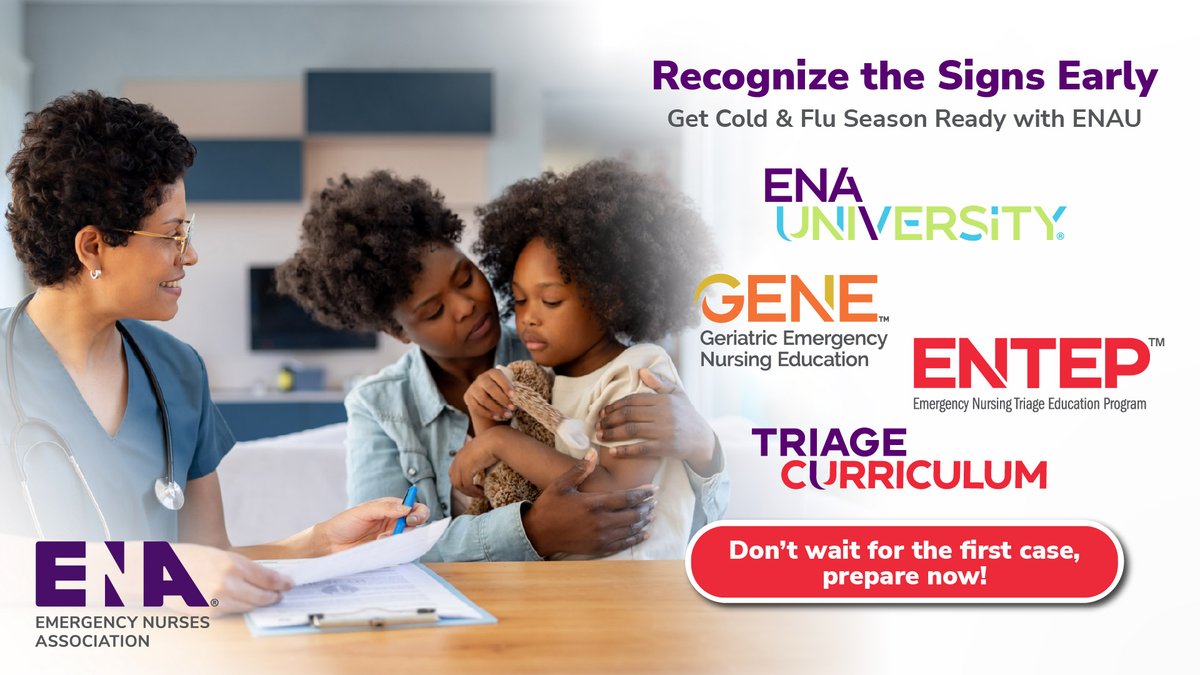 Recognize the Signs Early

Get Cold & Flu Season Ready with ENAU

ENA UNIVERSITY®

GENE™
Geriatric Emergency Nursing Education

ENTEP™
Emergency Nursing Triage Education Program

TRIAGE CURRICULUM

Don't wait for the first case, prepare now!

ENA®
EMERGENCY NURSES ASSOCIATION